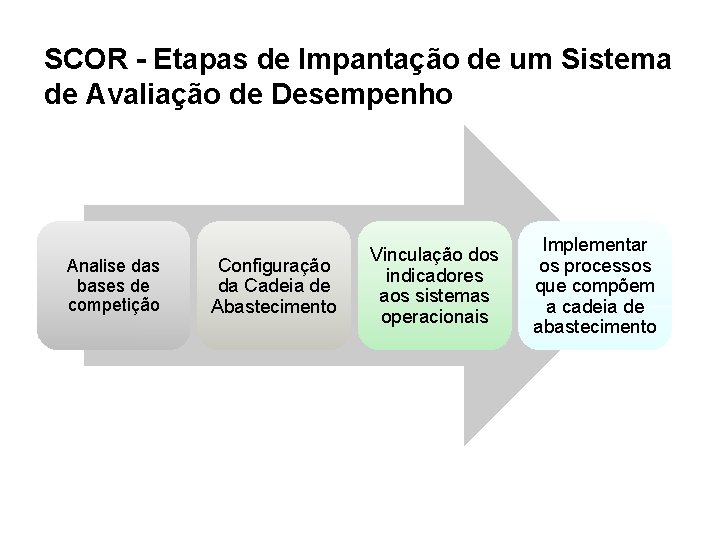 SCOR - Etapas de Impantação de um Sistema de Avaliação de Desempenho

Analise das bases de competição

Configuração da Cadeia de Abastecimento

Vinculação dos indicadores aos sistemas operacionais

Implementar os processos que compõem a cadeia de abastecimento